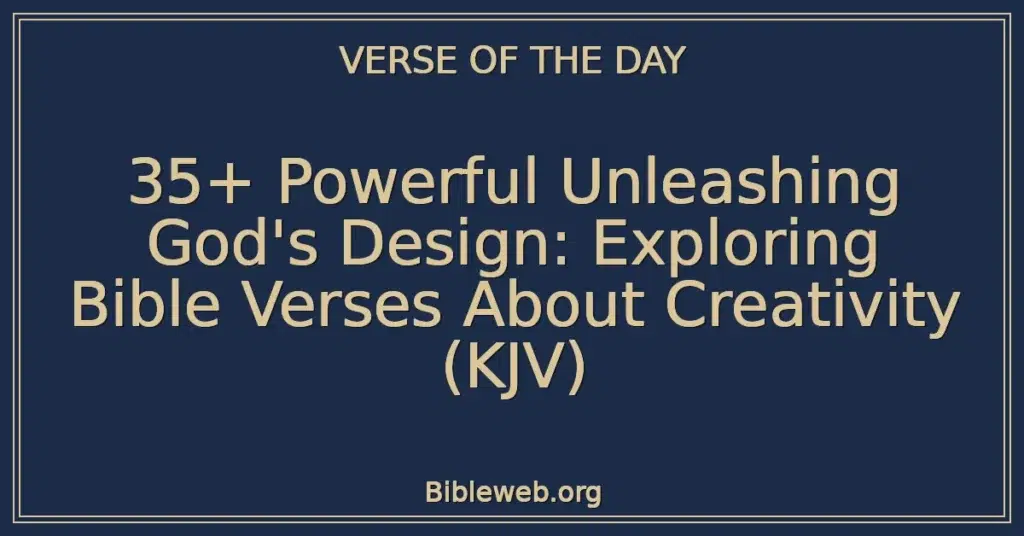 VERSE OF THE DAY

35+ Powerful Unleashing God's Design: Exploring Bible Verses About Creativity (KJV)

Bibleweb.org